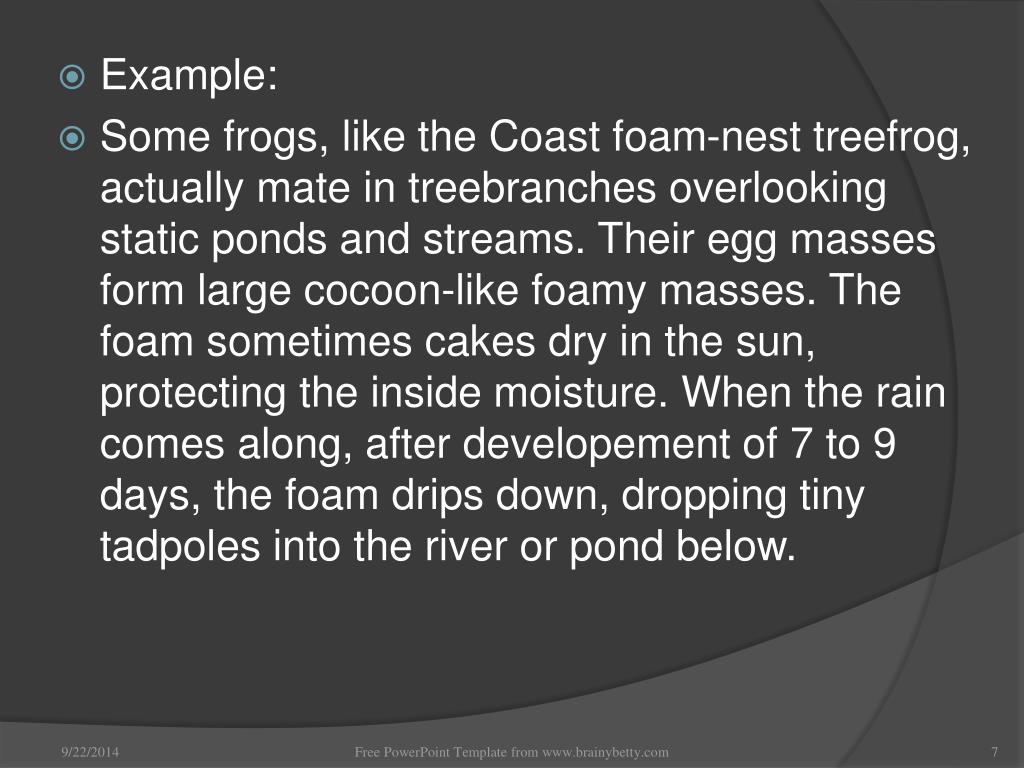 Example:

Some frogs, like the Coast foam-nest treefrog, actually mate in treebranches overlooking static ponds and streams. Their egg masses form large cocoon-like foamy masses. The foam sometimes cakes dry in the sun, protecting the inside moisture. When the rain comes along, after developement of 7 to 9 days, the foam drips down, dropping tiny tadpoles into the river or pond below.

9/22/2014

Free PowerPoint Template from www.brainybetty.com

7